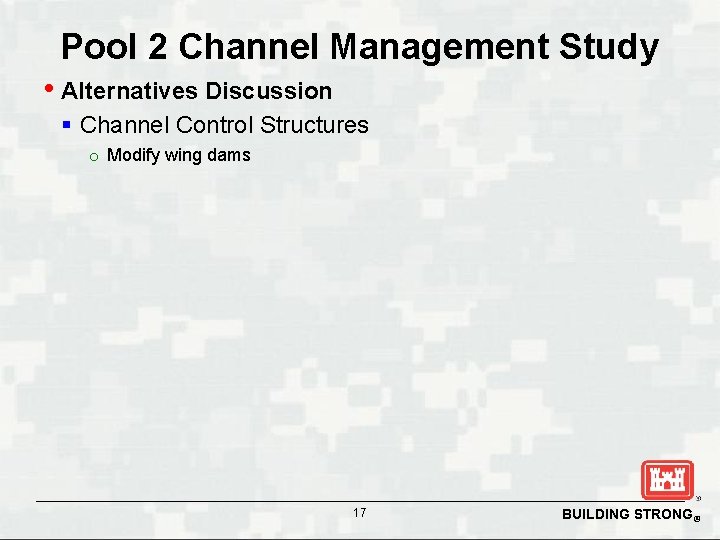 Pool 2 Channel Management Study

• Alternatives Discussion

▪ Channel Control Structures

o Modify wing dams

17

BUILDING STRONG®